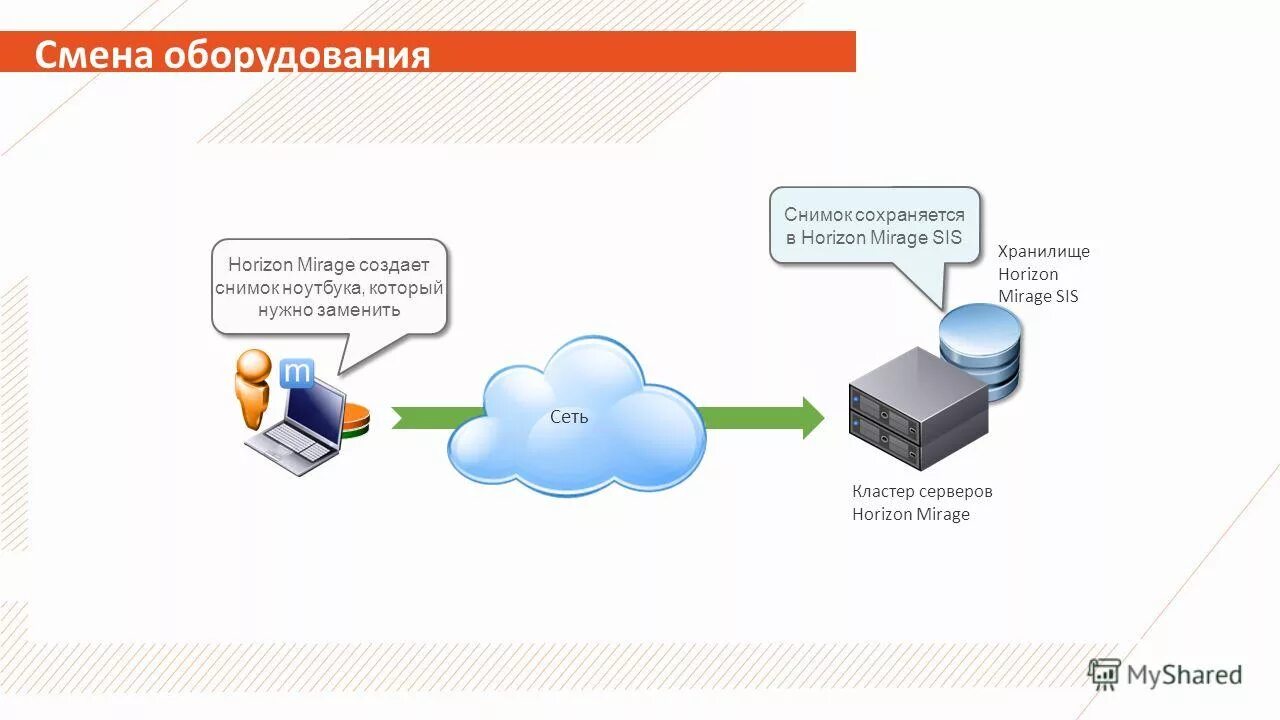 Смена оборудования

Horizon Mirage создает снимок ноутбука, который нужно заменить

m

Сеть

Снимок сохраняется в Horizon Mirage SIS

Хранилище Horizon Mirage SIS

Кластер серверов Horizon Mirage

MyShared